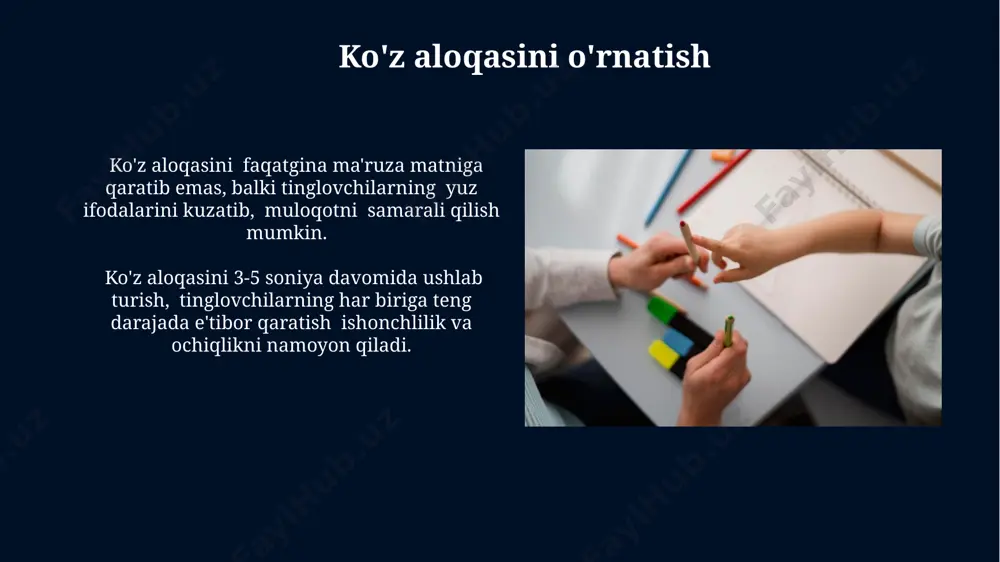 Ko'z aloqasini o'rnatish

Ko'z aloqasini faqatgina ma'ruza matniga qaratib emas, balki tinglovchilarning yuz ifodalarini kuzatib, muloqotni samarali qilish mumkin.

Ko'z aloqasini 3-5 soniya davomida ushlab turish, tinglovchilarning har biriga teng darajada e'tibor qaratish ishonchlilik va ochiqlikni namoyon qiladi.

FaylHub.uz